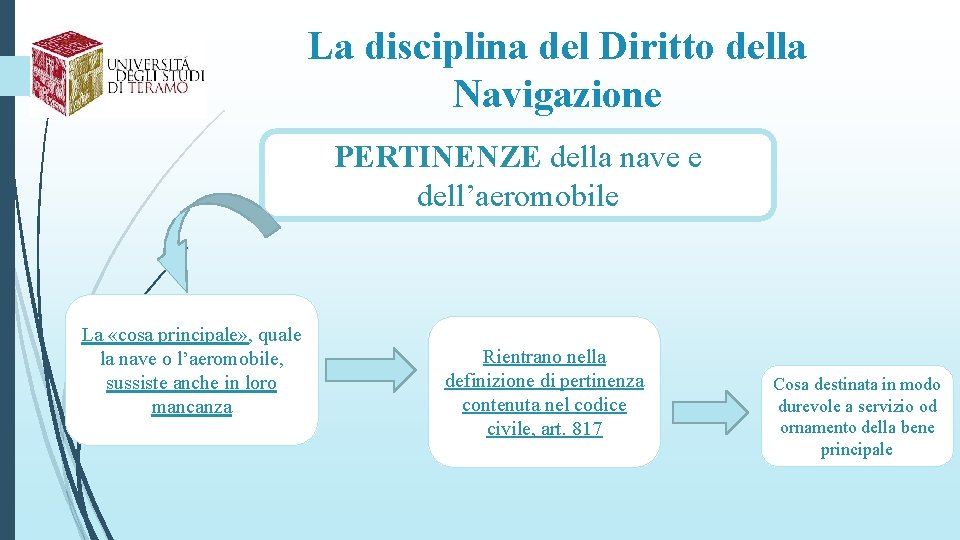 UNIVERSITÀ DEGLI STUDI DI TERAMO

La disciplina del Diritto della Navigazione

PERTINENZE della nave e dell'aeromobile

La «cosa principale», quale la nave o l'aeromobile, sussiste anche in loro mancanza

Rientrano nella definizione di pertinenza contenuta nel codice civile, art. 817

Cosa destinata in modo durevole a servizio od ornamento della bene principale